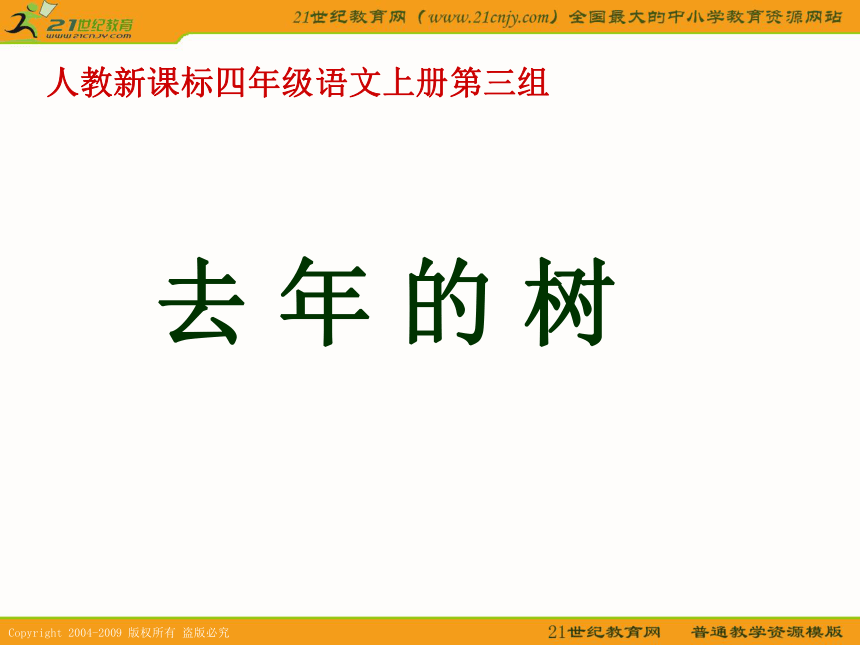 21世纪教育
www.21cnjy.com

21世纪教育网（www.21cnjy.com）全国最大的中小学教育资源网站

人教新课标四年级语文上册第三组

去 年 的 树

Copyright 2004-2009 版权所有 盗版必究

21世纪教育网 普通教学资源模版